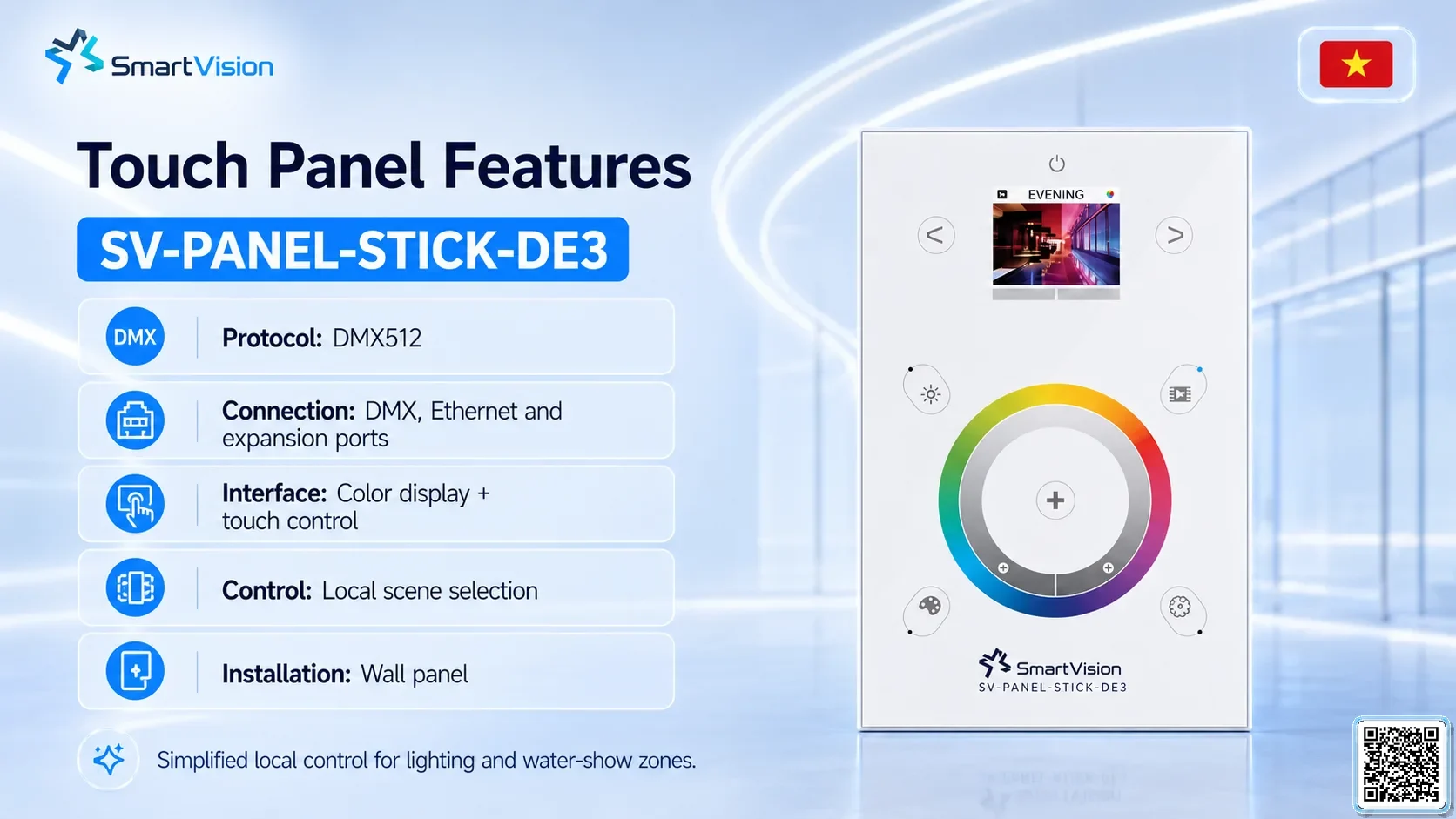 SmartVision

Touch Panel Features

SV-PANEL-STICK-DE3

DMX Protocol: DMX512

Connection: DMX, Ethernet and expansion ports

Interface: Color display + touch control

Control: Local scene selection

Installation: Wall panel

Simplified local control for lighting and water-show zones.

EVENING

<

>

+

SmartVision
SV-PANEL-STICK-DE3